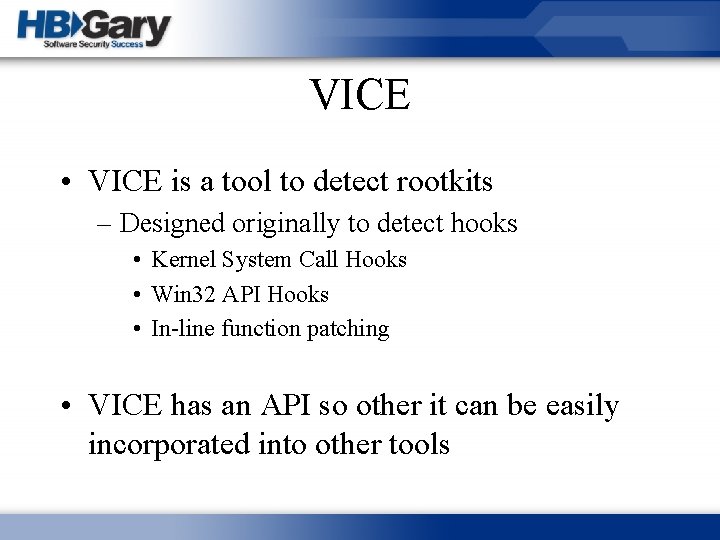 HBGary
Software Security Success

VICE

• VICE is a tool to detect rootkits
– Designed originally to detect hooks
• Kernel System Call Hooks
• Win32 API Hooks
• In-line function patching

• VICE has an API so other it can be easily incorporated into other tools